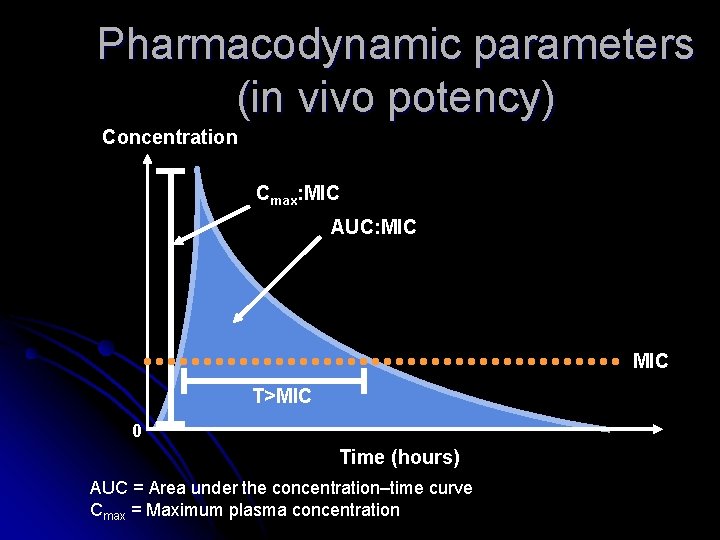 Pharmacodynamic parameters (in vivo potency)

Concentration

$C_{max}$:MIC

AUC:MIC

MIC

T>MIC

0

Time (hours)

AUC = Area under the concentration–time curve
$C_{max}$ = Maximum plasma concentration